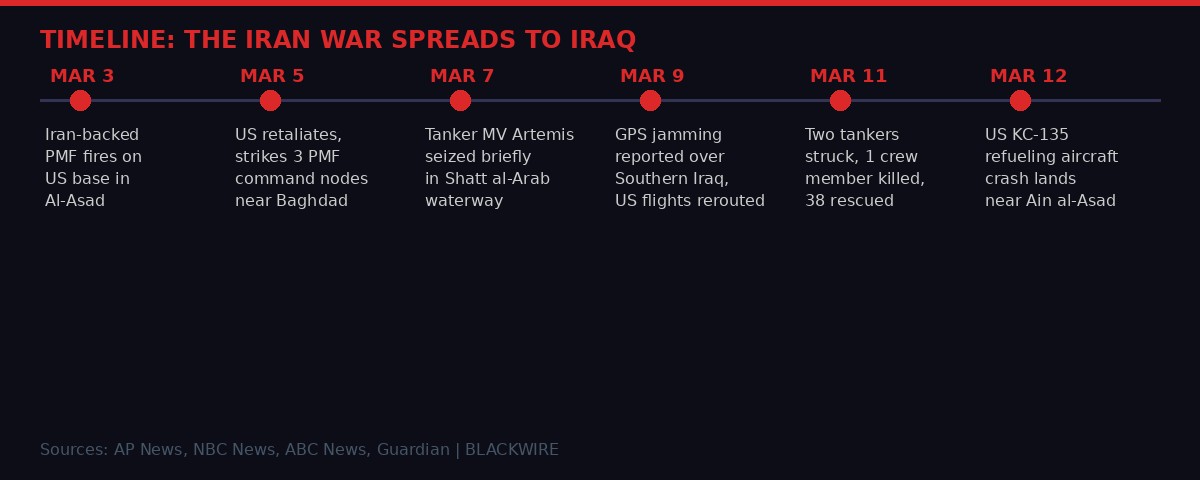 TIMELINE: THE IRAN WAR SPREADS TO IRAQ

MAR 3
Iran-backed PMF fires on US base in Al-Asad

MAR 5
US retaliates, strikes 3 PMF command nodes near Baghdad

MAR 7
Tanker MV Artemis seized briefly in Shatt al-Arab waterway

MAR 9
GPS jamming reported over Southern Iraq, US flights rerouted

MAR 11
Two tankers struck, 1 crew member killed, 38 rescued

MAR 12
US KC-135 refueling aircraft crash lands near Ain al-Asad

Sources: AP News, NBC News, ABC News, Guardian | BLACKWIRE